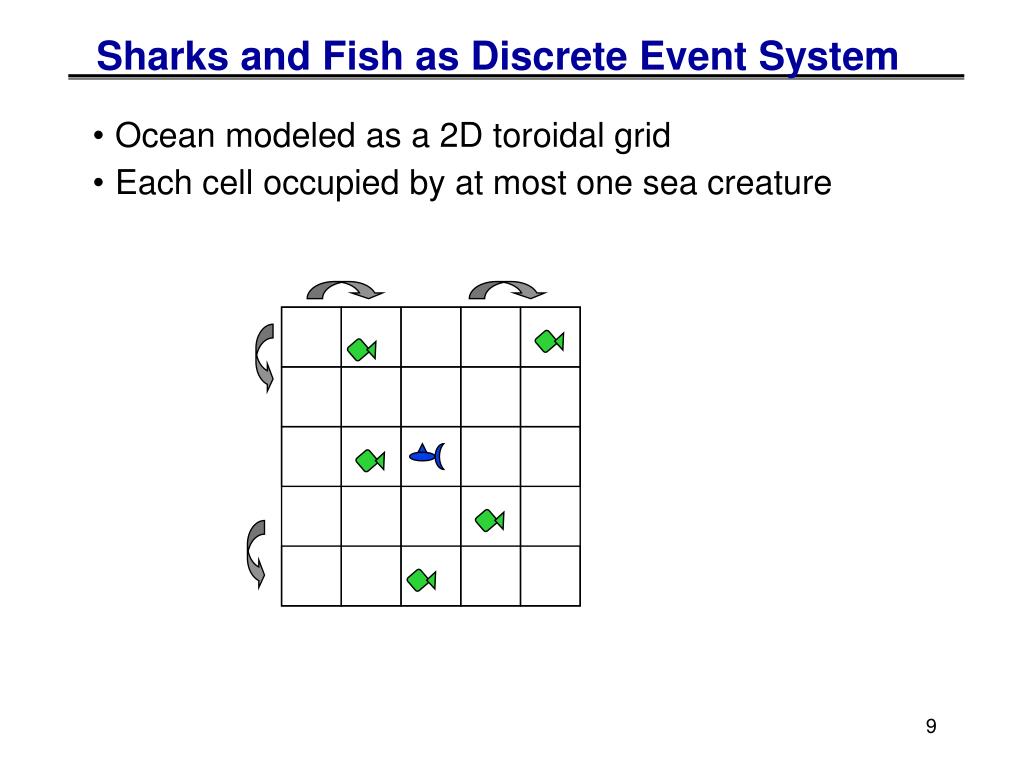 Sharks and Fish as Discrete Event System

• Ocean modeled as a 2D toroidal grid
• Each cell occupied by at most one sea creature

9